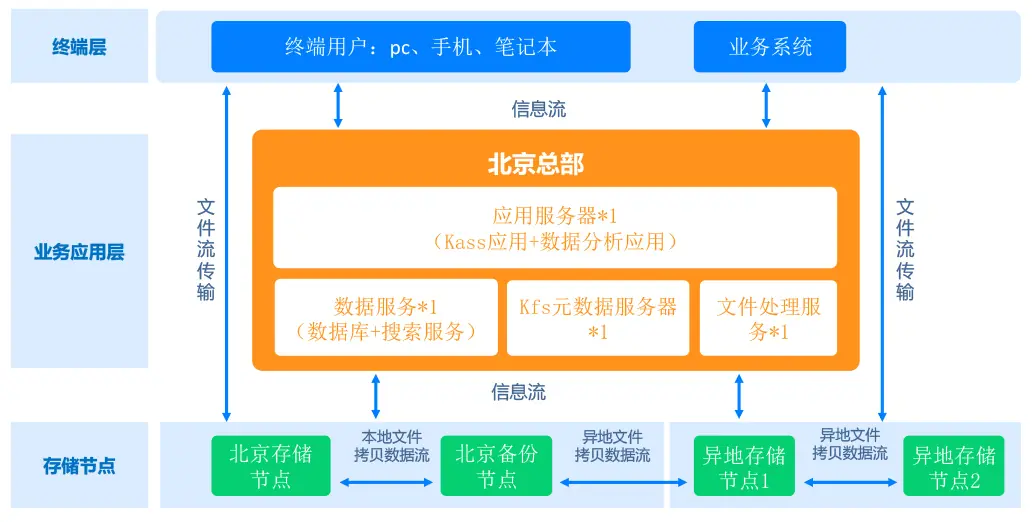 终端层

终端用户：pc、手机、笔记本

业务系统

信息流

业务应用层

文件流传输

北京总部

应用服务器*1
（Kass应用+数据分析应用）

数据服务*1
（数据库+搜索服务）

Kfs元数据服务器*1

文件处理服务*1

文件流传输

信息流

存储节点

北京存储节点

本地文件拷贝数据流

北京备份节点

异地文件拷贝数据流

异地存储节点1

异地文件拷贝数据流

异地存储节点2